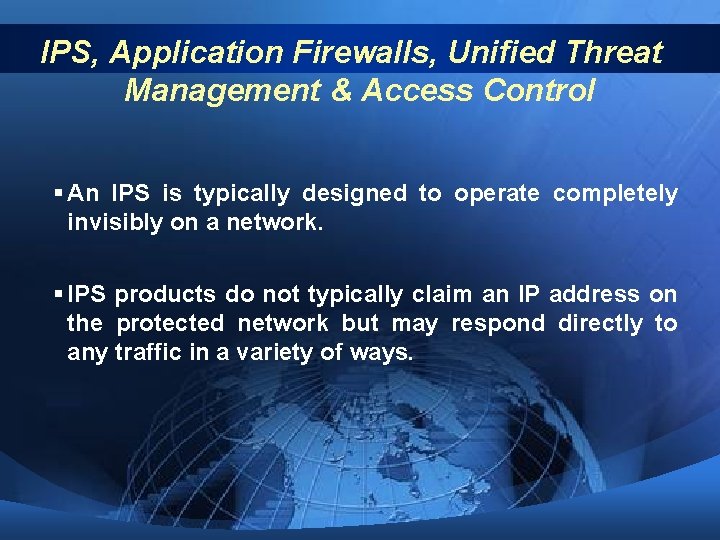 IPS, Application Firewalls, Unified Threat Management & Access Control

▪ An IPS is typically designed to operate completely invisibly on a network.

▪ IPS products do not typically claim an IP address on the protected network but may respond directly to any traffic in a variety of ways.